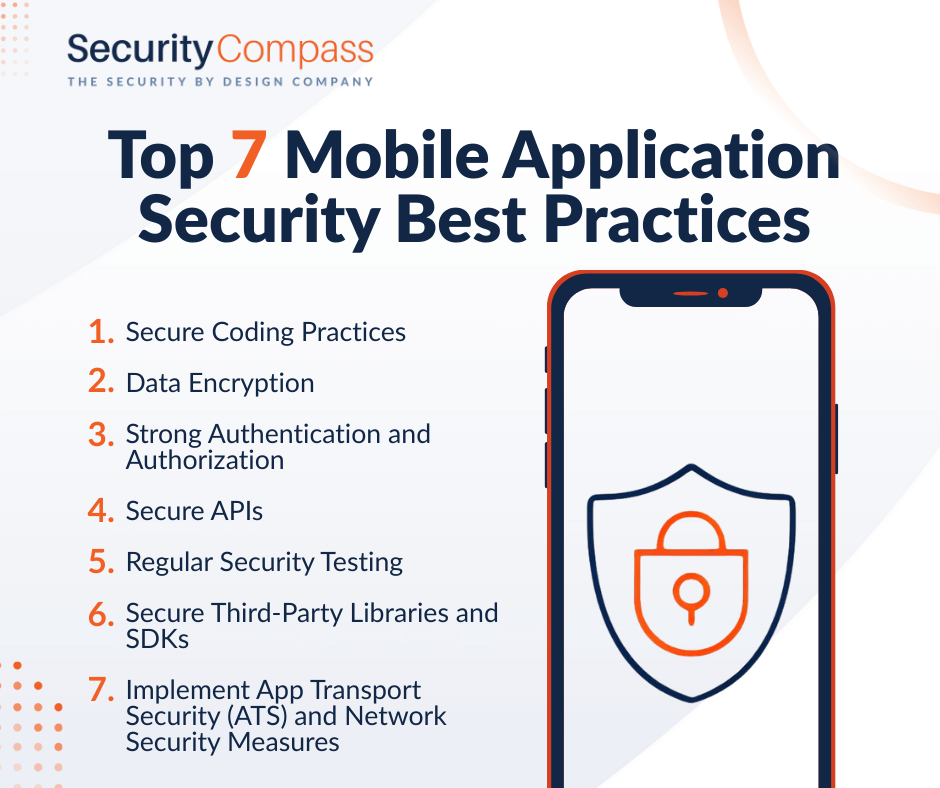 SecurityCompass
THE SECURITY BY DESIGN COMPANY

Top 7 Mobile Application Security Best Practices

1. Secure Coding Practices
2. Data Encryption
3. Strong Authentication and Authorization
4. Secure APIs
5. Regular Security Testing
6. Secure Third-Party Libraries and SDKs
7. Implement App Transport Security (ATS) and Network Security Measures